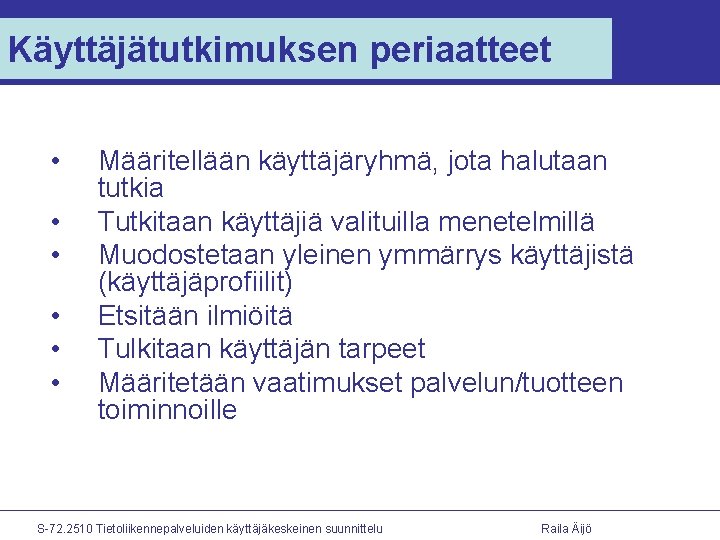 Käyttäjätutkimuksen periaatteet

• Määritellään käyttäjäryhmä, jota halutaan tutkia
• Tutkitaan käyttäjiä valituilla menetelmillä
• Muodostetaan yleinen ymmärrys käyttäjistä (käyttäjäprofiilit)
• Etsitään ilmiöitä
• Tulkitaan käyttäjän tarpeet
• Määritetään vaatimukset palvelun/tuotteen toiminnoille

S-72.2510 Tietoliikennepalveluiden käyttäjäkeskeinen suunnittelu

Raila Äijö